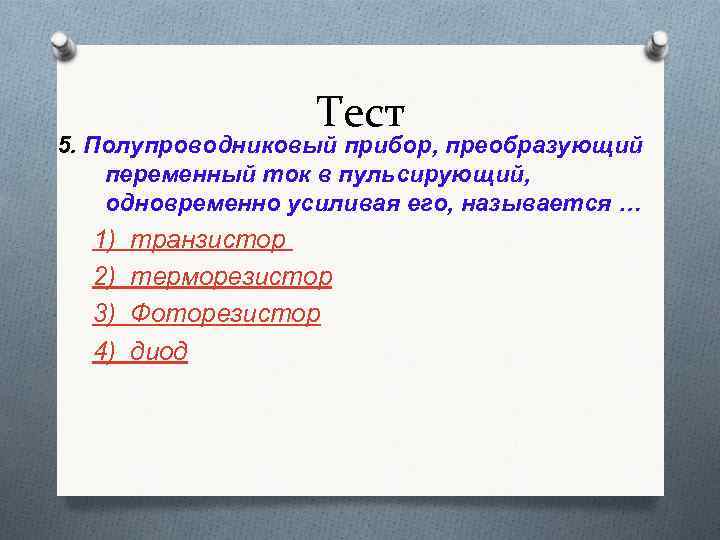 Тест

5. Полупроводниковый прибор, преобразующий переменный ток в пульсирующий, одновременно усиливая его, называется …

1) транзистор

2) терморезистор

3) Фоторезистор

4) диод